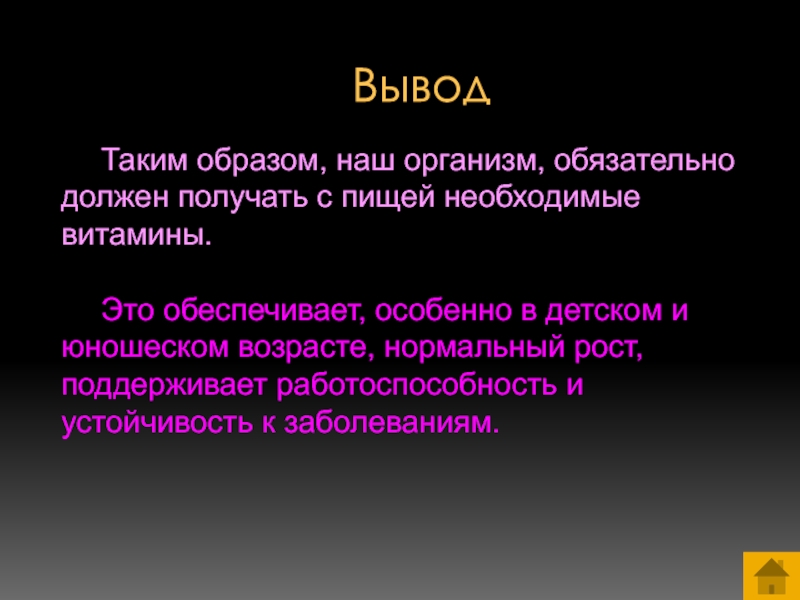 Вывод

Таким образом, наш организм, обязательно должен получать с пищей необходимые витамины.

Это обеспечивает, особенно в детском и юношеском возрасте, нормальный рост, поддерживает работоспособность и устойчивость к заболеваниям.